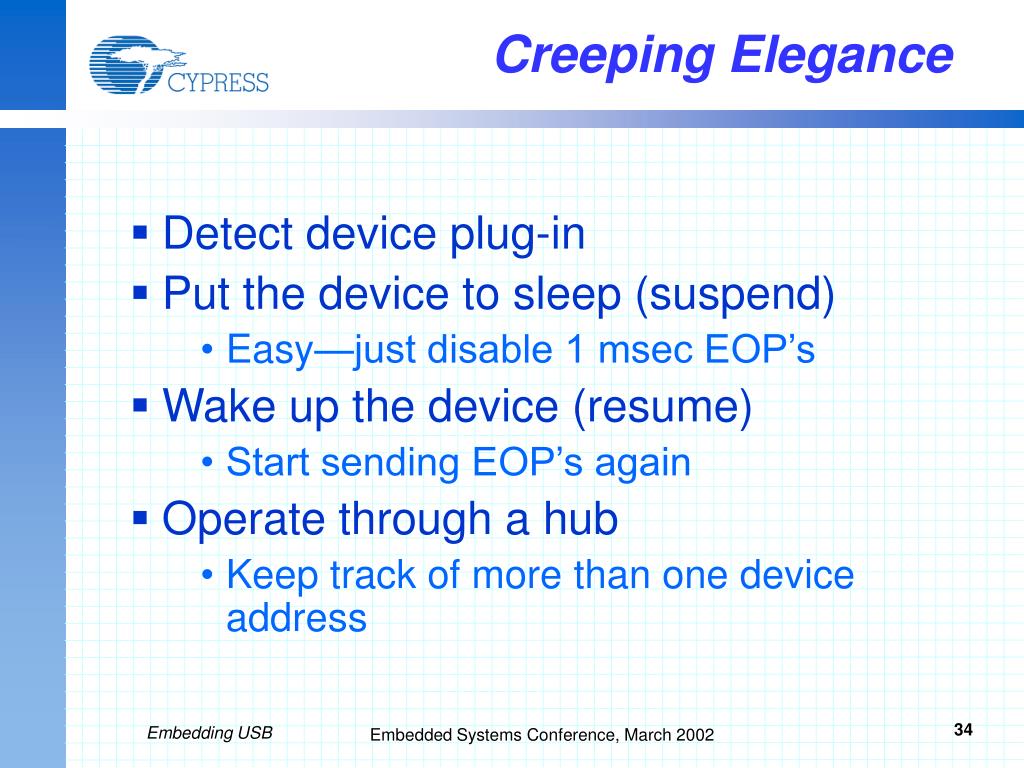 CYPRESS

Creeping Elegance

▪ Detect device plug-in
▪ Put the device to sleep (suspend)
• Easy—just disable 1 msec EOP’s
▪ Wake up the device (resume)
• Start sending EOP’s again
▪ Operate through a hub
• Keep track of more than one device address

Embedding USB
Embedded Systems Conference, March 2002
34